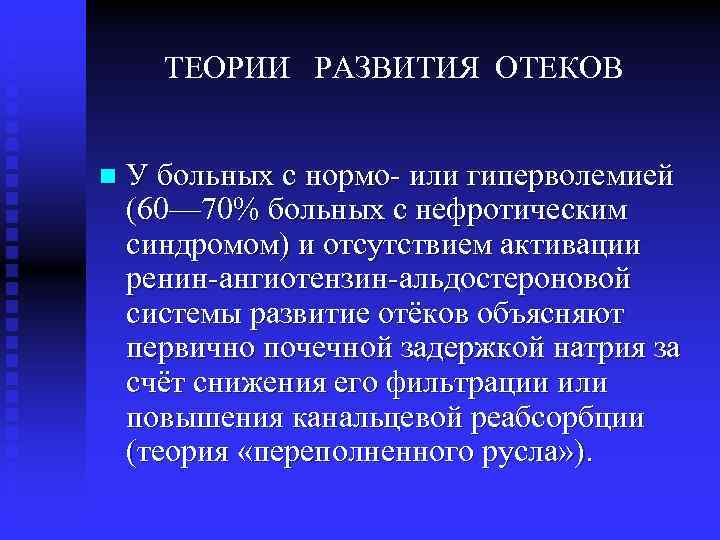 ТЕОРИИ РАЗВИТИЯ ОТЕКОВ

У больных с нормо- или гиперволемией (60—70% больных с нефротическим синдромом) и отсутствием активации ренин-ангиотензин-альдостероновой системы развитие отёков объясняют первично почечной задержкой натрия за счёт снижения его фильтрации или повышения канальцевой реабсорбции (теория «переполненного русла»).